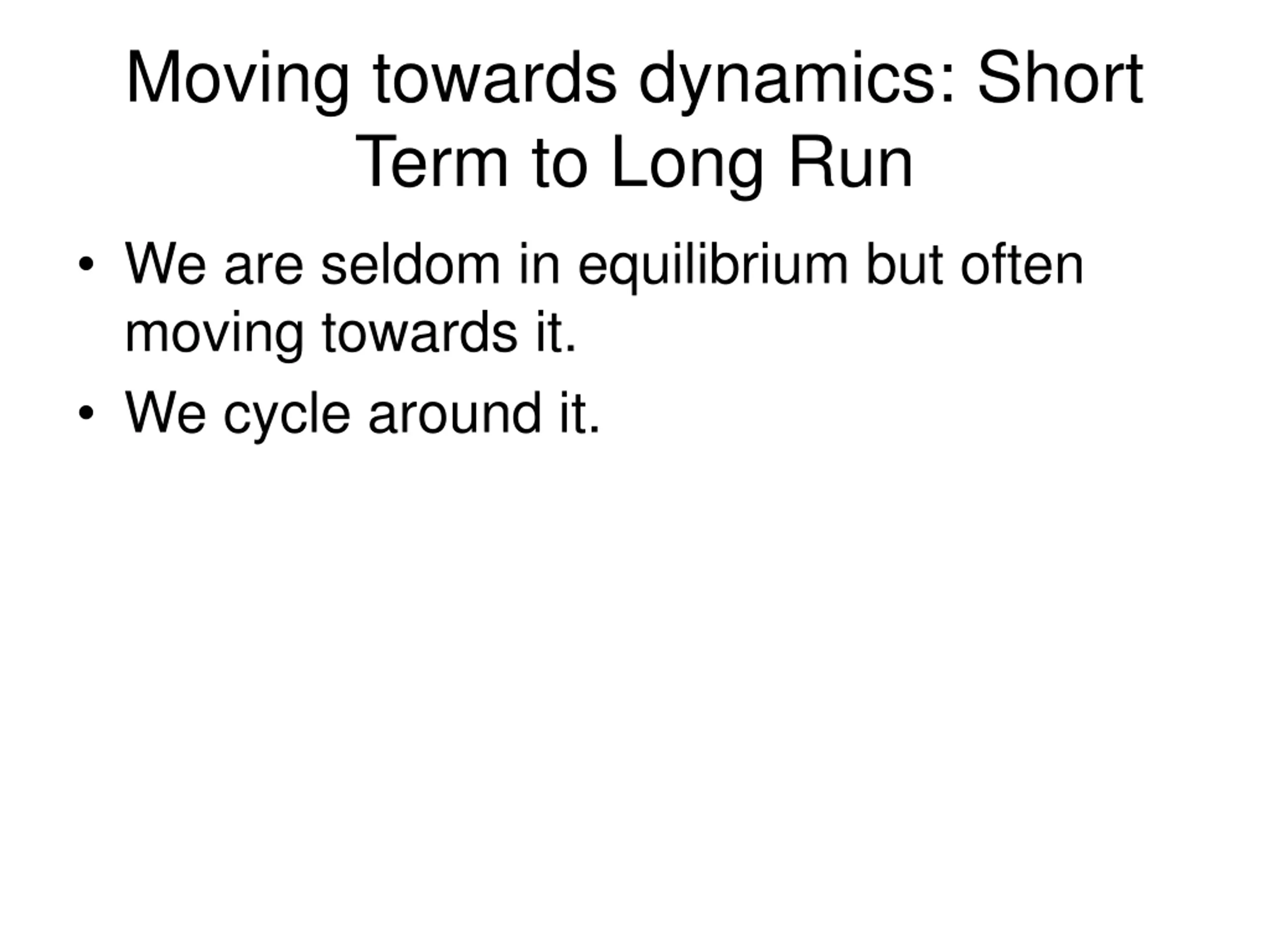 Moving towards dynamics: Short Term to Long Run

• We are seldom in equilibrium but often moving towards it.
• We cycle around it.